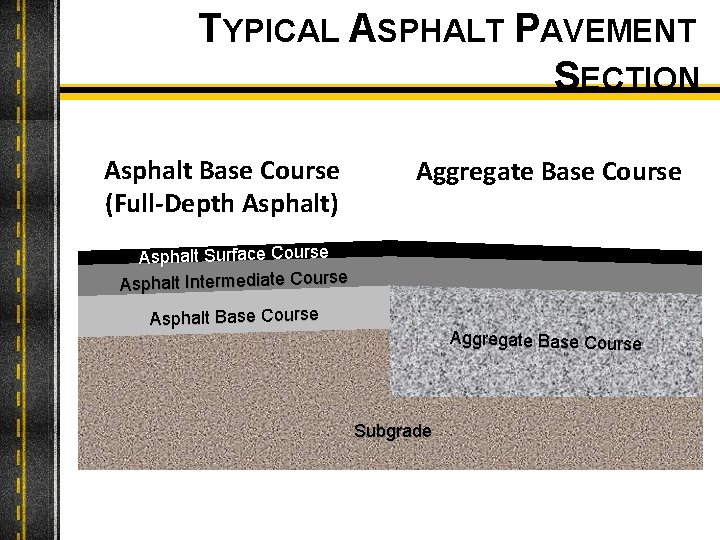 TYPICAL ASPHALT PAVEMENT SECTION

Asphalt Base Course (Full-Depth Asphalt)

Aggregate Base Course

Asphalt Surface Course
Asphalt Intermediate Course
Asphalt Base Course
Aggregate Base Course
Subgrade